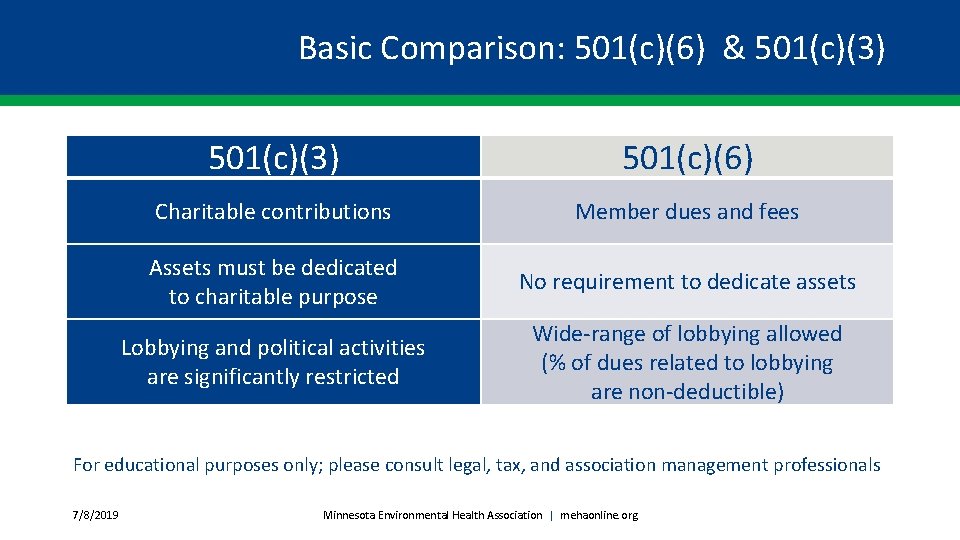 Basic Comparison: 501(c)(6) & 501(c)(3)

| 501(c)(3) | 501(c)(6) |
|---|---|
| Charitable contributions | Member dues and fees |
| Assets must be dedicated to charitable purpose | No requirement to dedicate assets |
| Lobbying and political activities are significantly restricted | Wide-range of lobbying allowed (% of dues related to lobbying are non-deductible) |

For educational purposes only; please consult legal, tax, and association management professionals

7/8/2019

Minnesota Environmental Health Association | mehaonline.org